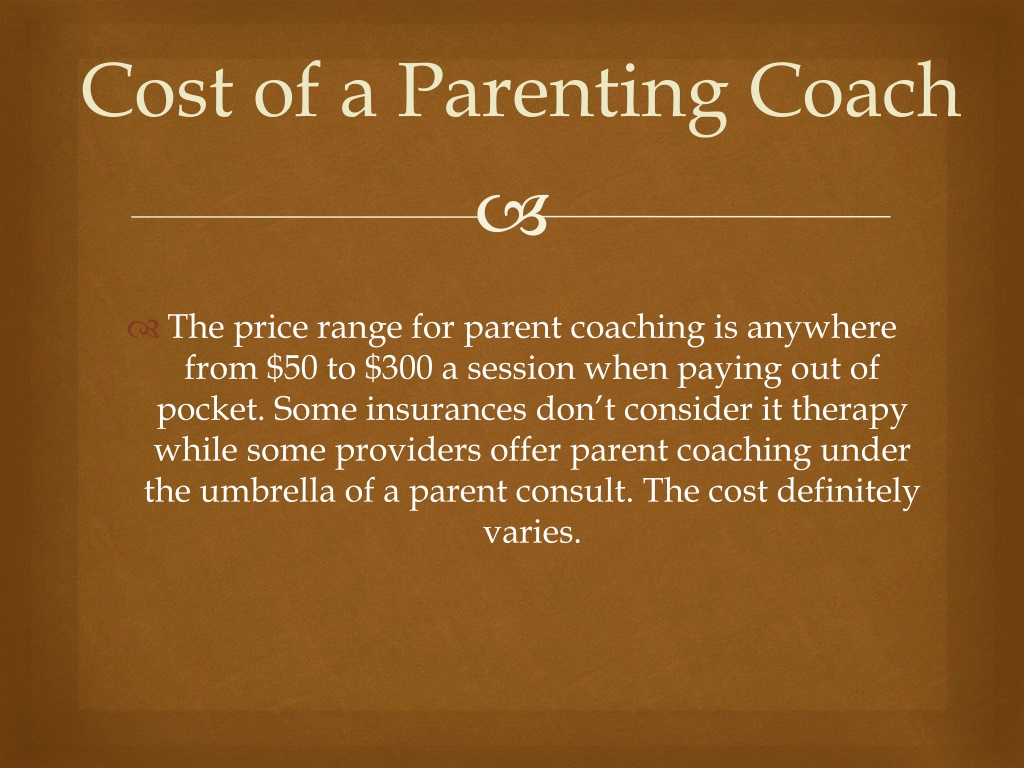 Cost of a Parenting Coach

The price range for parent coaching is anywhere from \$50 to \$300 a session when paying out of pocket. Some insurances don’t consider it therapy while some providers offer parent coaching under the umbrella of a parent consult. The cost definitely varies.